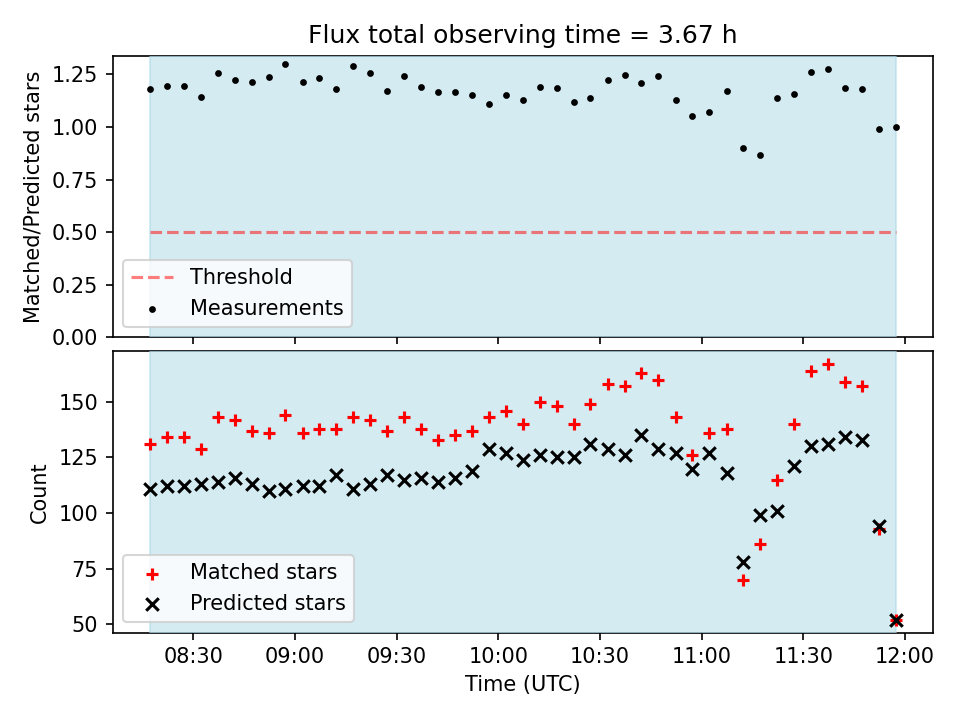 Flux total observing time = 3.67 h

Matched/Predicted stars

1.25
1.00
0.75
0.50
0.25
0.00

Threshold
Measurements

Count

150
125
100
75
50

Matched stars
Predicted stars

08:30
09:00
09:30
10:00
10:30
11:00
11:30
12:00

Time (UTC)